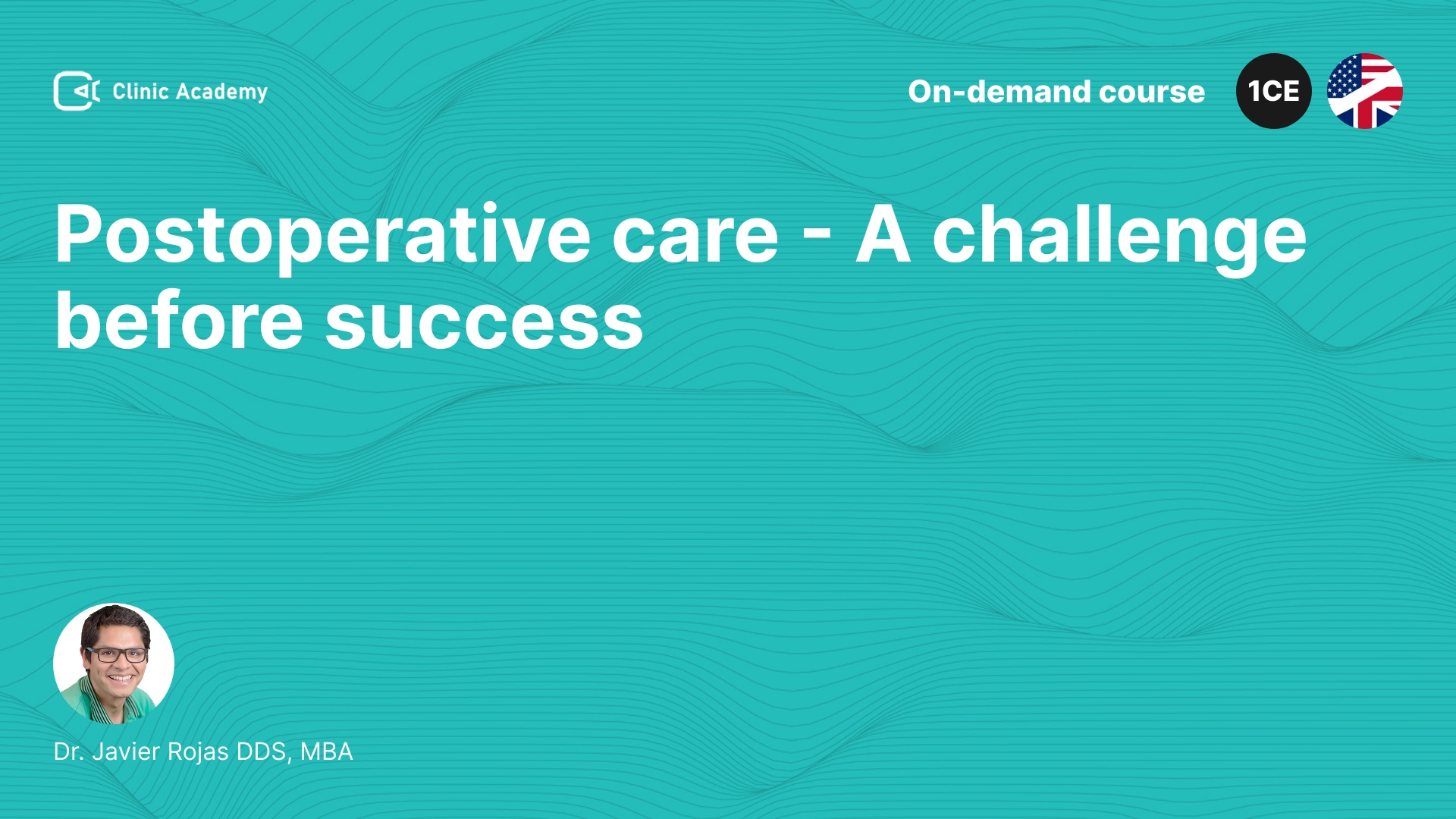 Clinic Academy

On-demand course

1CE

Postoperative care - A challenge before success

Dr. Javier Rojas DDS, MBA